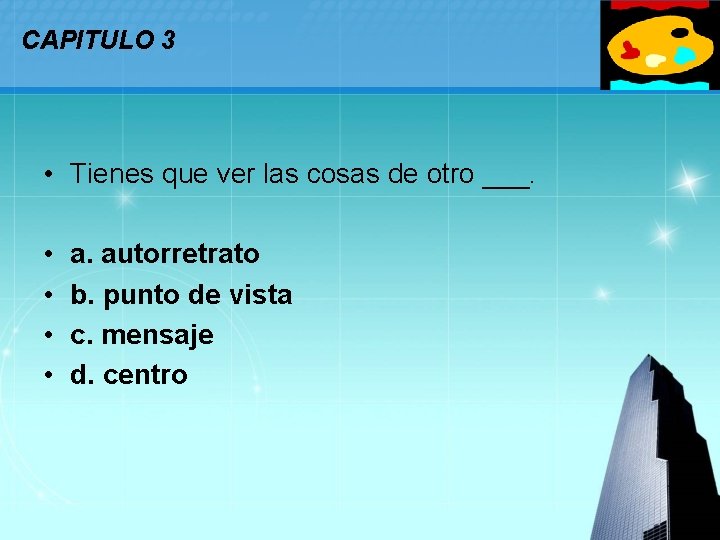 CAPITULO 3

• Tienes que ver las cosas de otro ___.

• a. autorretrato
• b. punto de vista
• c. mensaje
• d. centro